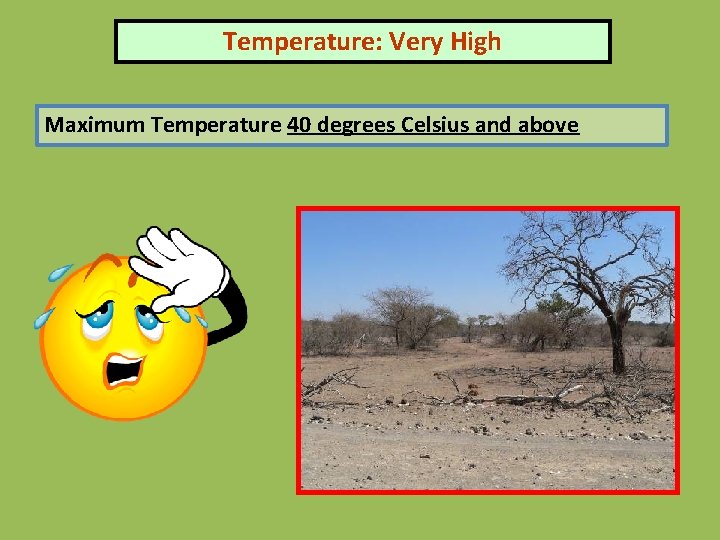 Temperature: Very High

Maximum Temperature 40 degrees Celsius and above